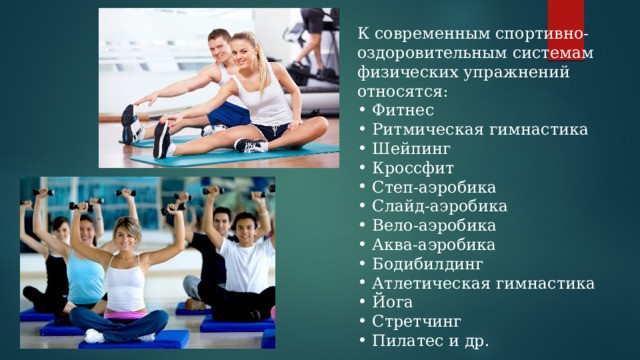 К современным спортивно-оздоровительным системам физических упражнений относятся:
• Фитнес
• Ритмическая гимнастика
• Шейпинг
• Кроссфит
• Степ-аэробика
• Слайд-аэробика
• Вело-аэробика
• Аква-аэробика
• Бодибилдинг
• Атлетическая гимнастика
• Йога
• Стретчинг
• Пилатес и др.